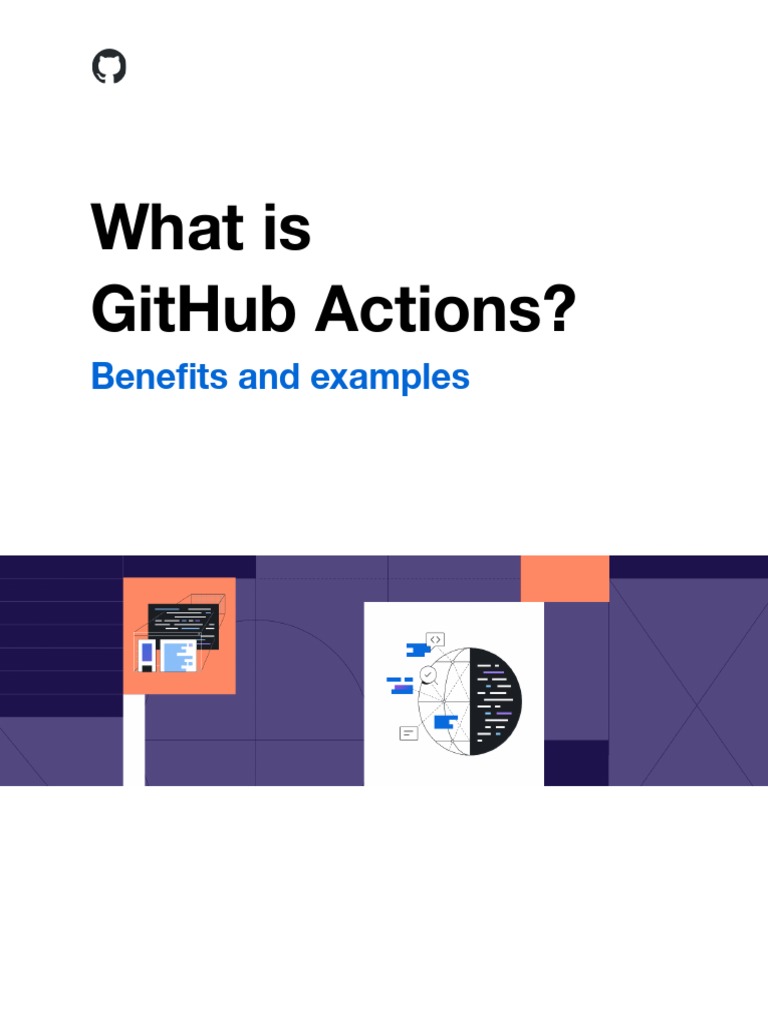 What is
GitHub Actions?

Benefits and examples